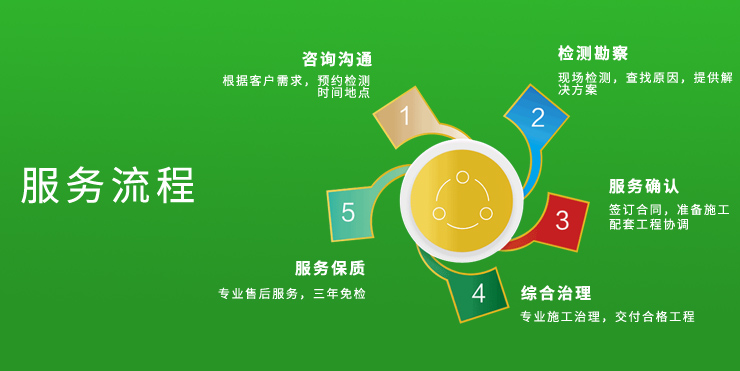 服务流程

咨询沟通
根据客户需求，预约检测时间地点

1

检测勘察
现场检测，查找原因，提供解决方案

2

服务确认
签订合同，准备施工配套工程协调

3

综合治理
专业施工治理，交付合格工程

4

服务保质
专业售后服务，三年免检

5